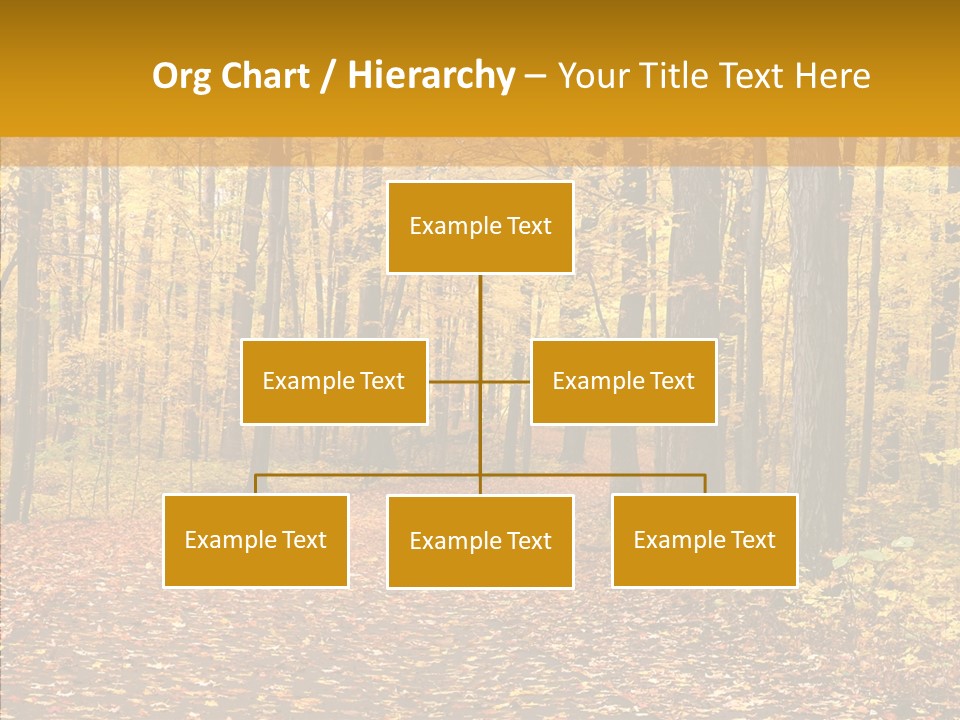 Org Chart / Hierarchy – Your Title Text Here

Example Text

Example Text

Example Text

Example Text

Example Text

Example Text